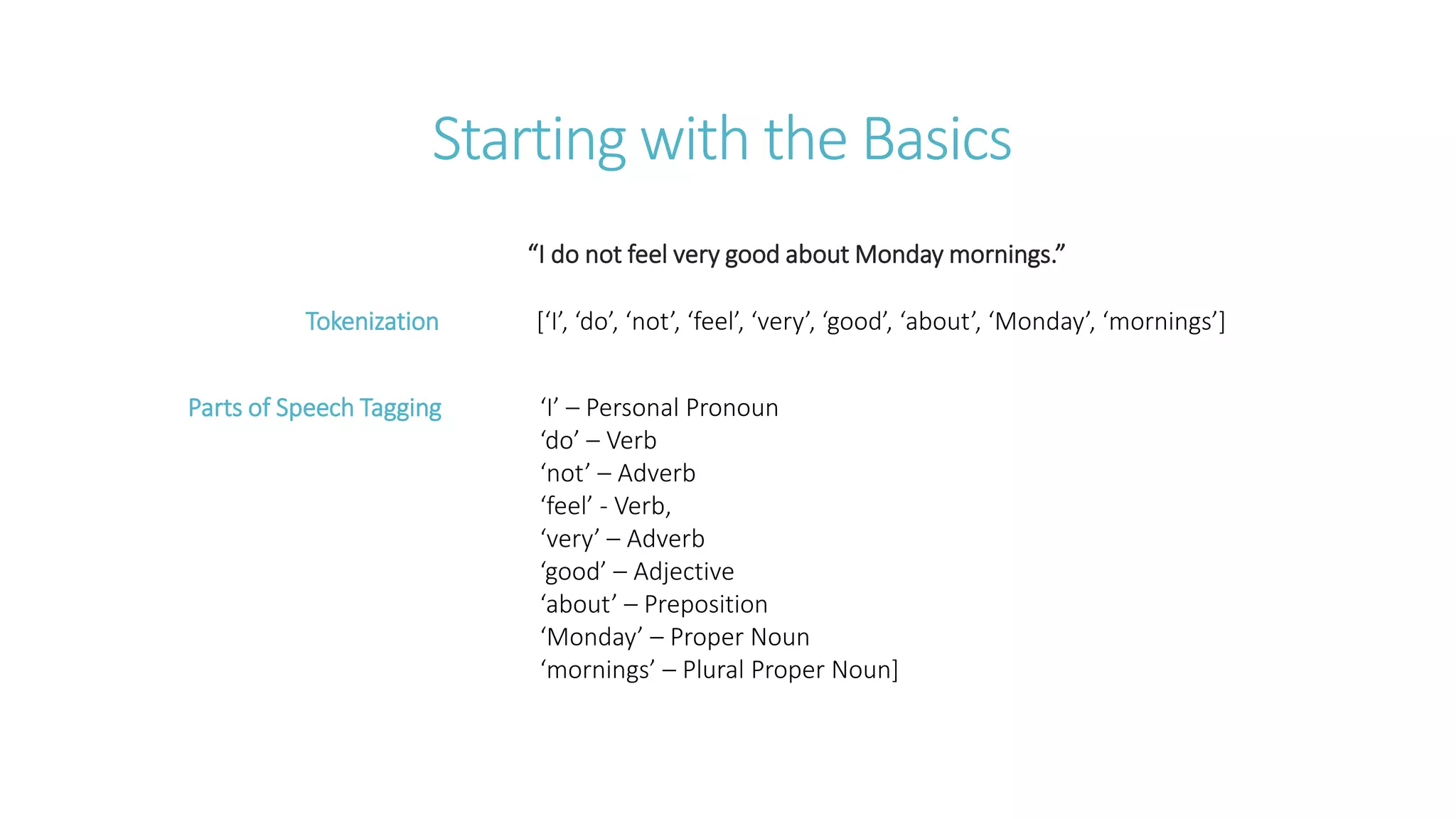 Starting with the Basics

“I do not feel very good about Monday mornings.”

Tokenization

[‘I’, ‘do’, ‘not’, ‘feel’, ‘very’, ‘good’, ‘about’, ‘Monday’, ‘mornings’]

Parts of Speech Tagging

‘I’ – Personal Pronoun
‘do’ – Verb
‘not’ – Adverb
‘feel’ - Verb,
‘very’ – Adverb
‘good’ – Adjective
‘about’ – Preposition
‘Monday’ – Proper Noun
‘mornings’ – Plural Proper Noun]